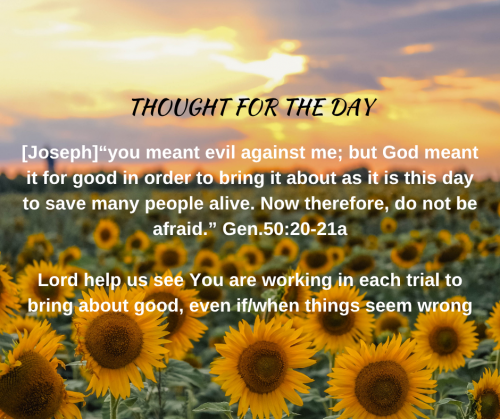 THOUGHT FOR THE DAY

[Joseph]“you meant evil against me; but God meant it for good in order to bring it about as it is this day to save many people alive. Now therefore, do not be afraid.” Gen.50:20-21a

Lord help us see You are working in each trial to bring about good, even if/when things seem wrong